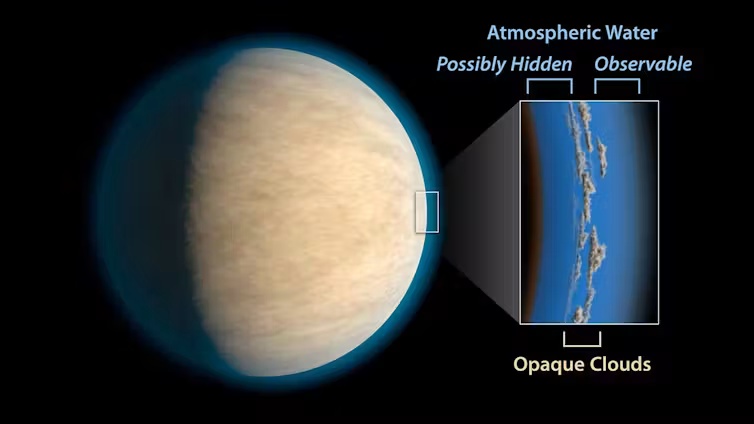 Atmospheric Water

Possibly Hidden

Observable

Opaque Clouds